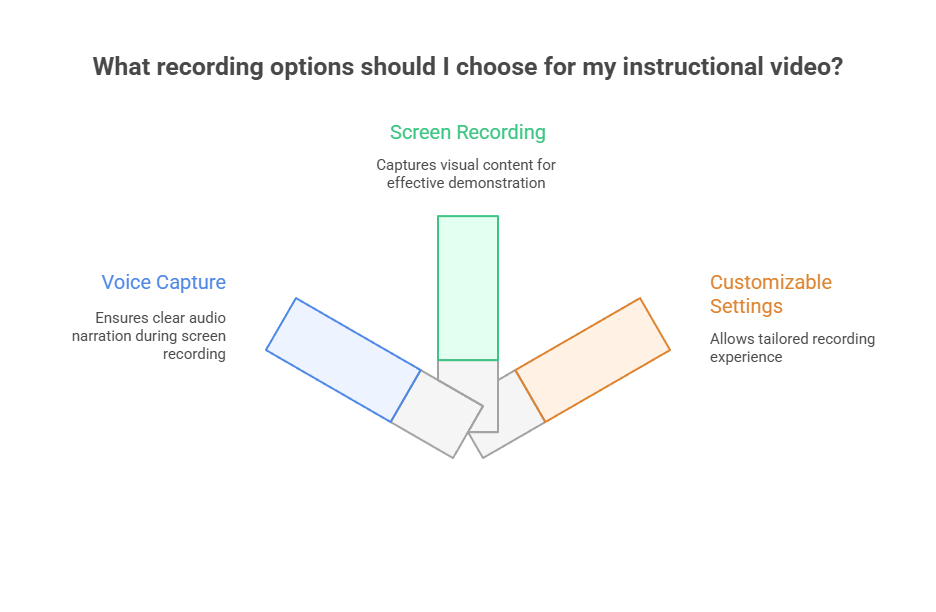 What recording options should I choose for my instructional video?

Screen Recording

Captures visual content for effective demonstration

Voice Capture

Ensures clear audio narration during screen recording

Customizable Settings

Allows tailored recording experience